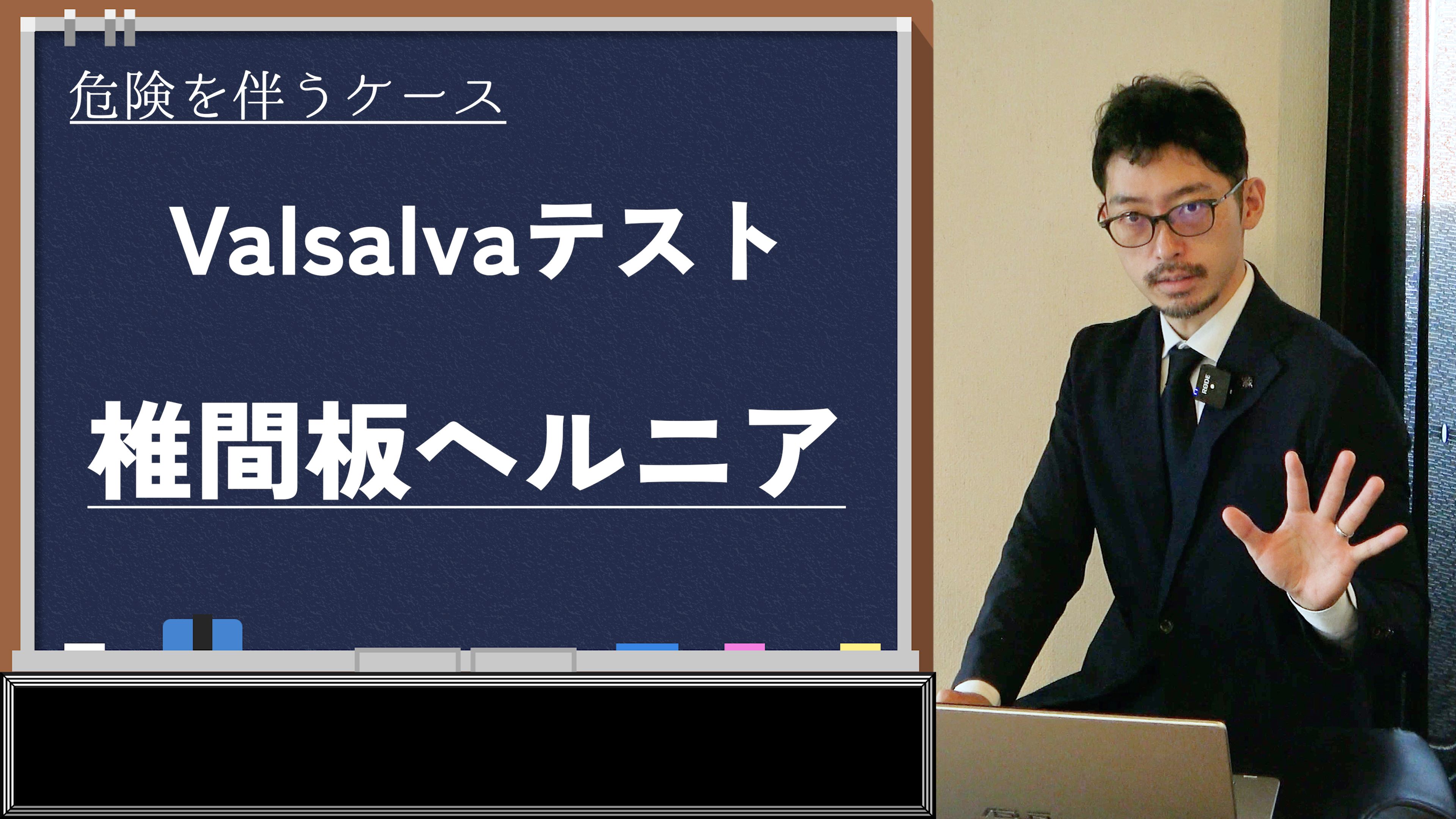 危険を伴うケース

Valsalvaテスト

椎間板ヘルニア

RØDE